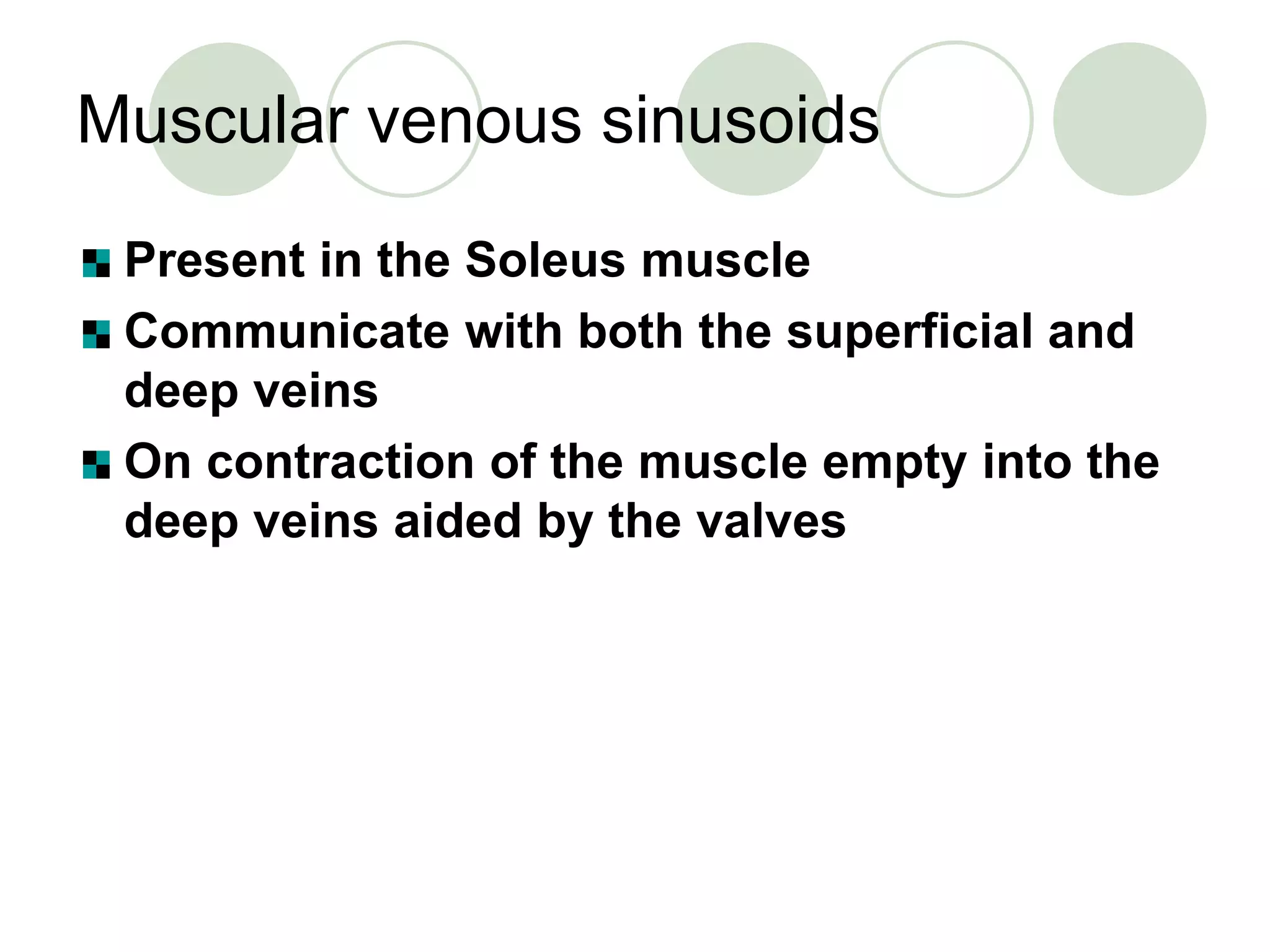 Muscular venous sinusoids

Present in the Soleus muscle

Communicate with both the superficial and deep veins

On contraction of the muscle empty into the deep veins aided by the valves